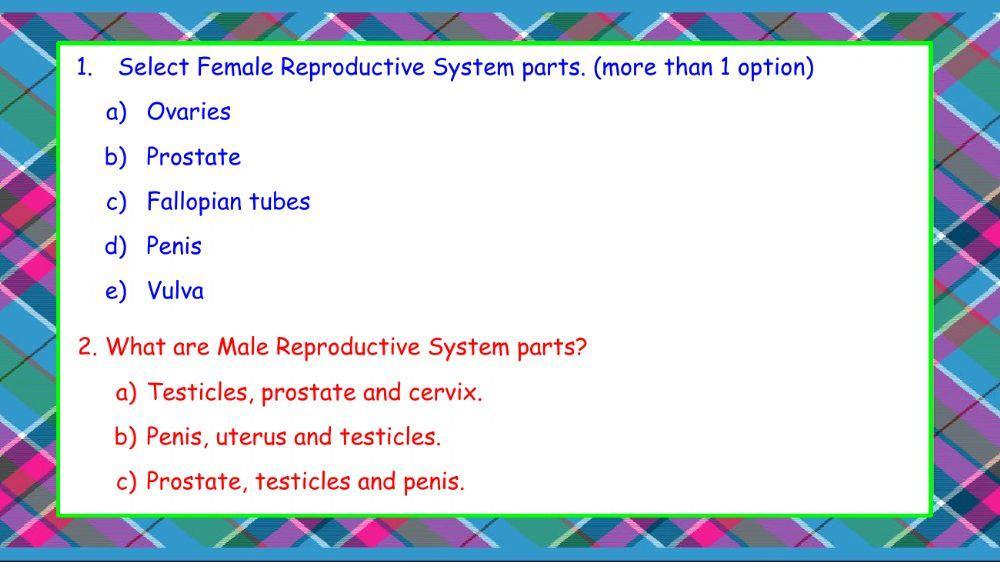 1. Select Female Reproductive System parts. (more than 1 option)

a) Ovaries

b) Prostate

c) Fallopian tubes

d) Penis

e) Vulva

2. What are Male Reproductive System parts?

a) Testicles, prostate and cervix.

b) Penis, uterus and testicles.

c) Prostate, testicles and penis.